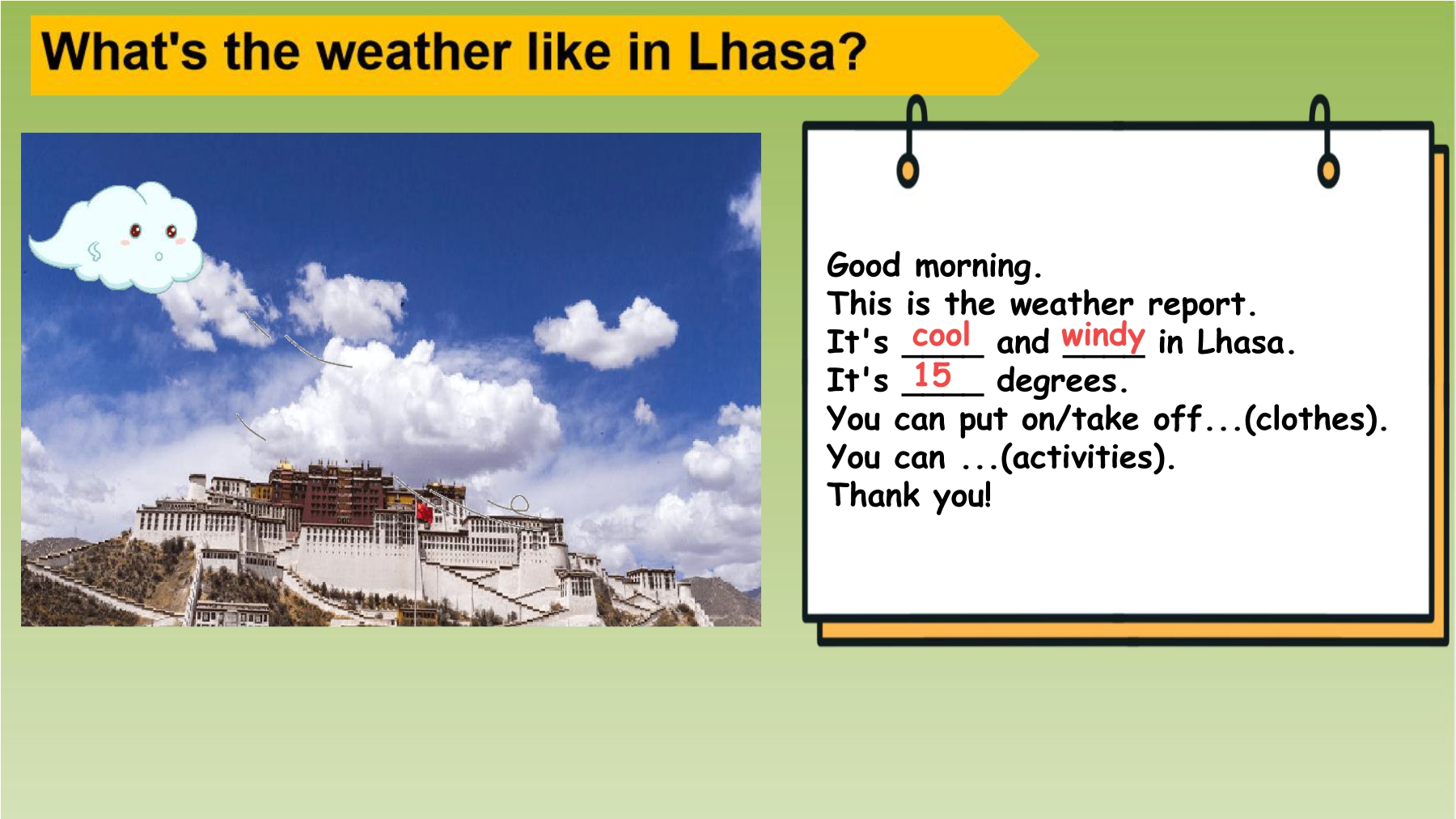 What's the weather like in Lhasa?

Good morning.
This is the weather report.
It's cool and windy in Lhasa.
It's 15 degrees.
You can put on/take off...(clothes).
You can ...(activities).
Thank you!